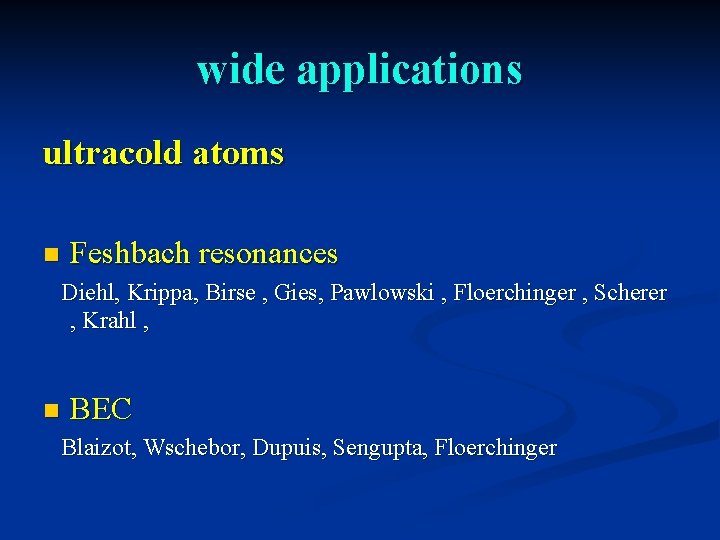 wide applications

ultracold atoms

Feshbach resonances

Diehl, Krippa, Birse , Gies, Pawlowski , Floerchinger , Scherer , Krahl ,

BEC

Blaizot, Wschebor, Dupuis, Sengupta, Floerchinger